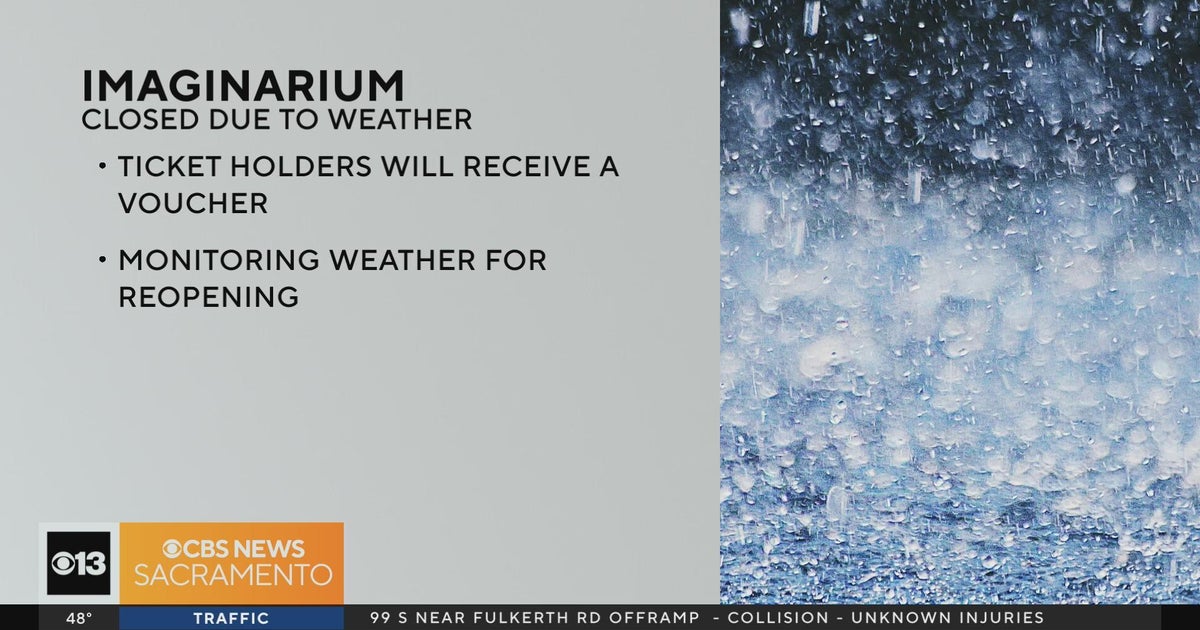 IMAGINARIUM
CLOSED DUE TO WEATHER

• TICKET HOLDERS WILL RECEIVE A VOUCHER

• MONITORING WEATHER FOR REOPENING

13

CBS NEWS SACRAMENTO

48°

TRAFFIC

99 S NEAR FULKERTH RD OFFRAMP - COLLISION - UNKNOWN INJURIES